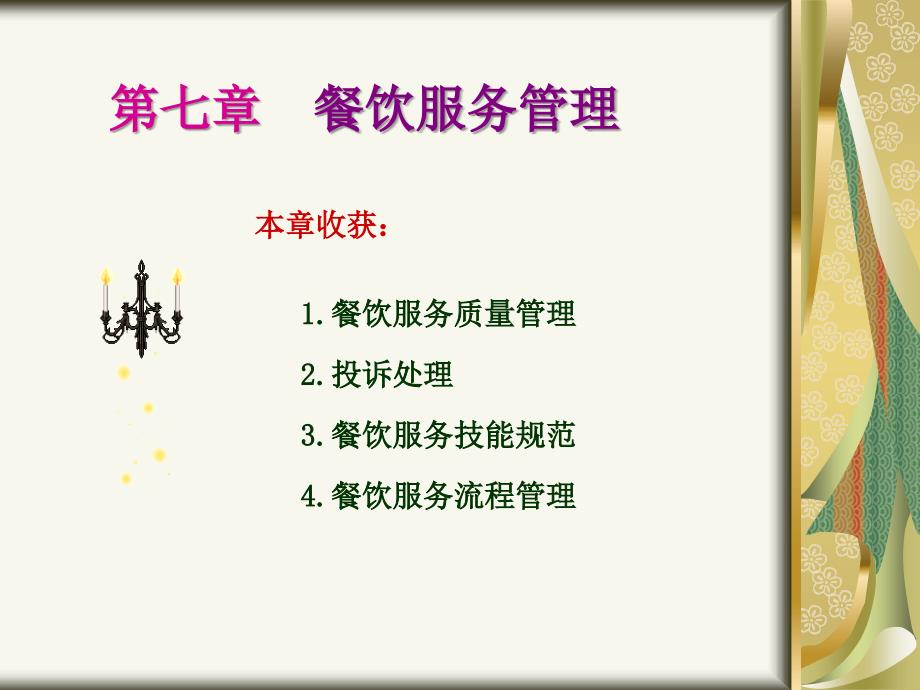 第七章　餐饮服务管理

本章收获：

1.餐饮服务质量管理

2.投诉处理

3.餐饮服务技能规范

4.餐饮服务流程管理